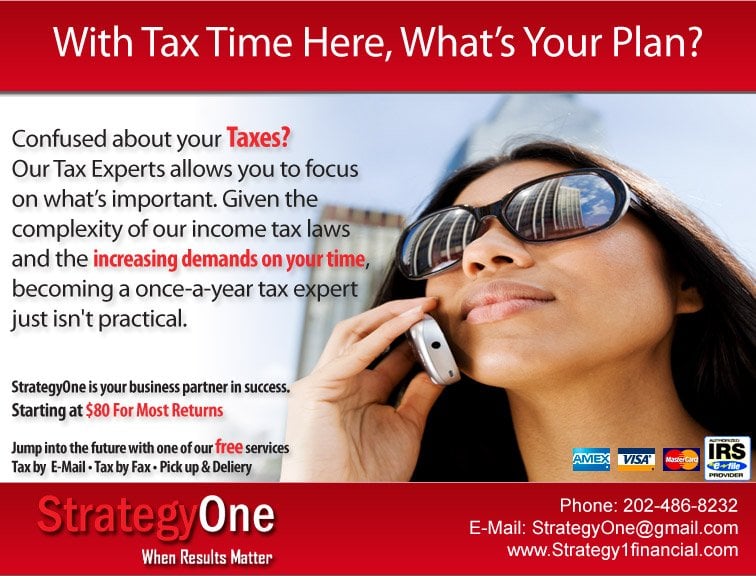 With Tax Time Here, What's Your Plan?

Confused about your Taxes?
Our Tax Experts allows you to focus on what's important. Given the complexity of our income tax laws and the increasing demands on your time, becoming a once-a-year tax expert just isn't practical.

StrategyOne is your business partner in success.
Starting at $80 For Most Returns

Jump into the future with one of our free services
Tax by E-Mail • Tax by Fax • Pick up & Deliery

AMEX VISA MasterCard AUTHORIZED IRS e-file PROVIDER

StrategyOne
When Results Matter

Phone: 202-486-8232
E-Mail: StrategyOne@gmail.com
www.Strategy1financial.com